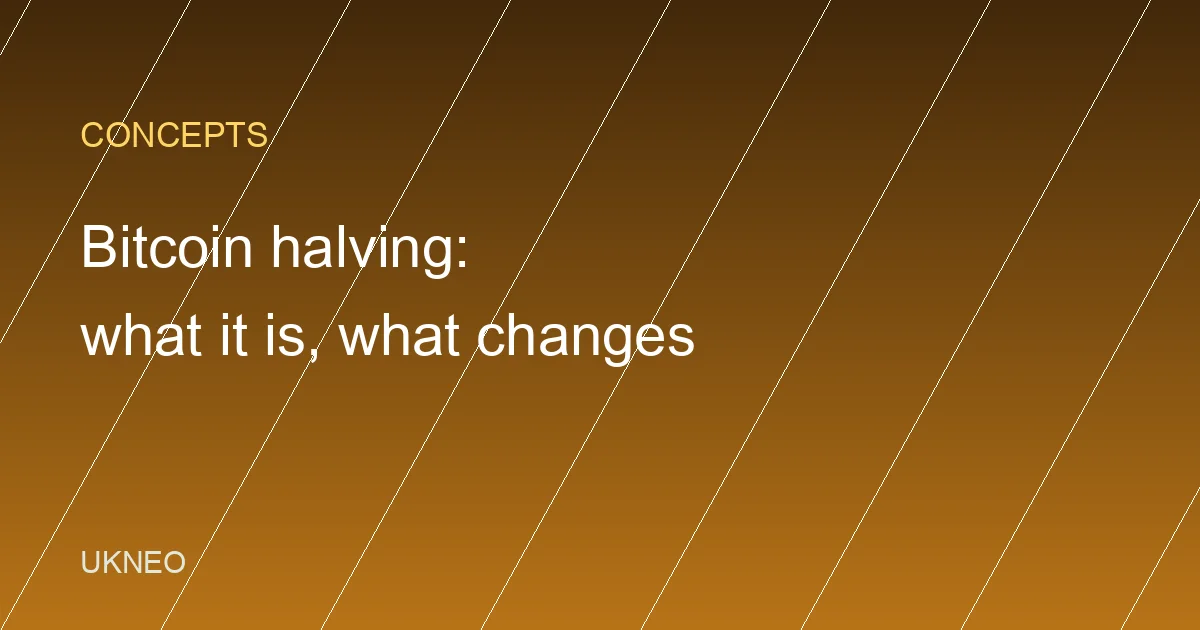 CONCEPTS

Bitcoin halving:
what it is, what changes

UKNEO